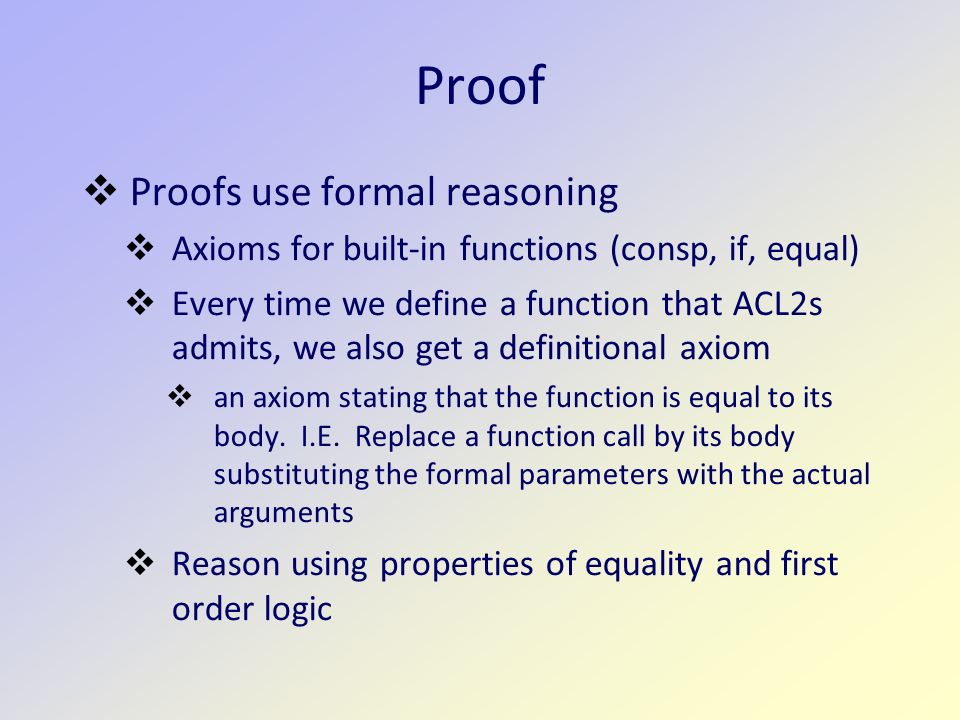 Proof

❖ Proofs use formal reasoning

❖ Axioms for built-in functions (consp, if, equal)

❖ Every time we define a function that ACL2s admits, we also get a definitional axiom

❖ an axiom stating that the function is equal to its body. I.E. Replace a function call by its body substituting the formal parameters with the actual arguments

❖ Reason using properties of equality and first order logic